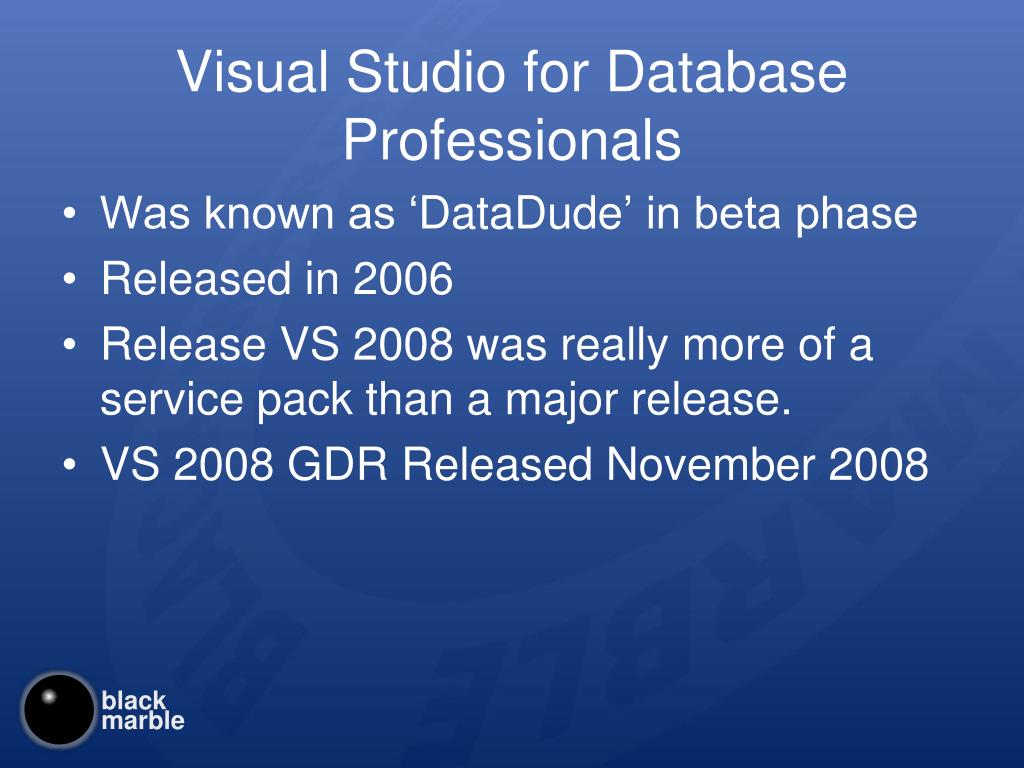 Visual Studio for Database Professionals

• Was known as ‘DataDude’ in beta phase
• Released in 2006
• Release VS 2008 was really more of a service pack than a major release.
• VS 2008 GDR Released November 2008

black marble